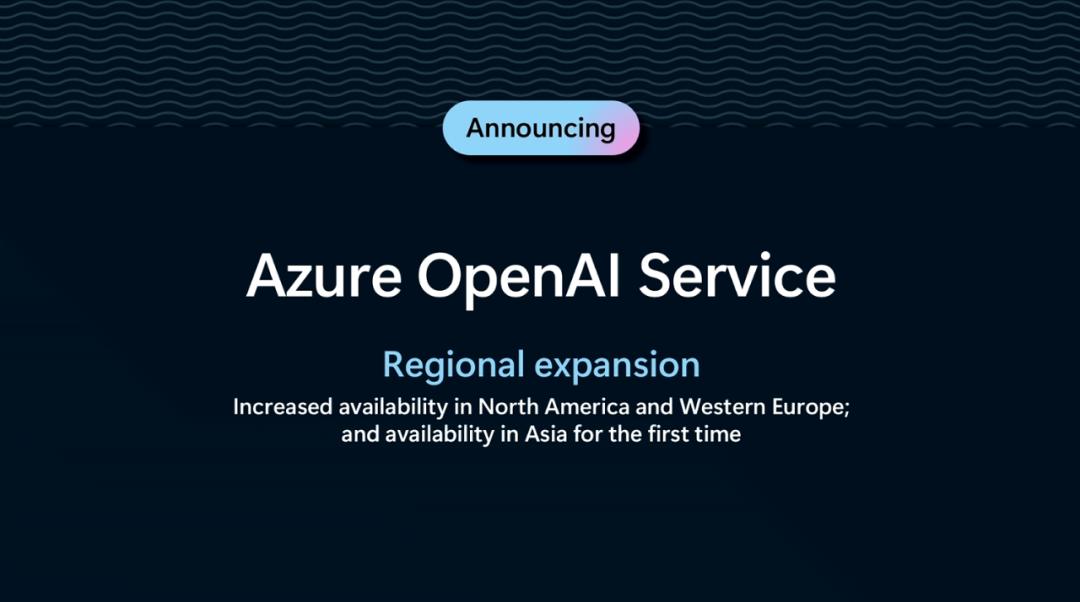 Announcing

Azure OpenAI Service

Regional expansion

Increased availability in North America and Western Europe; and availability in Asia for the first time